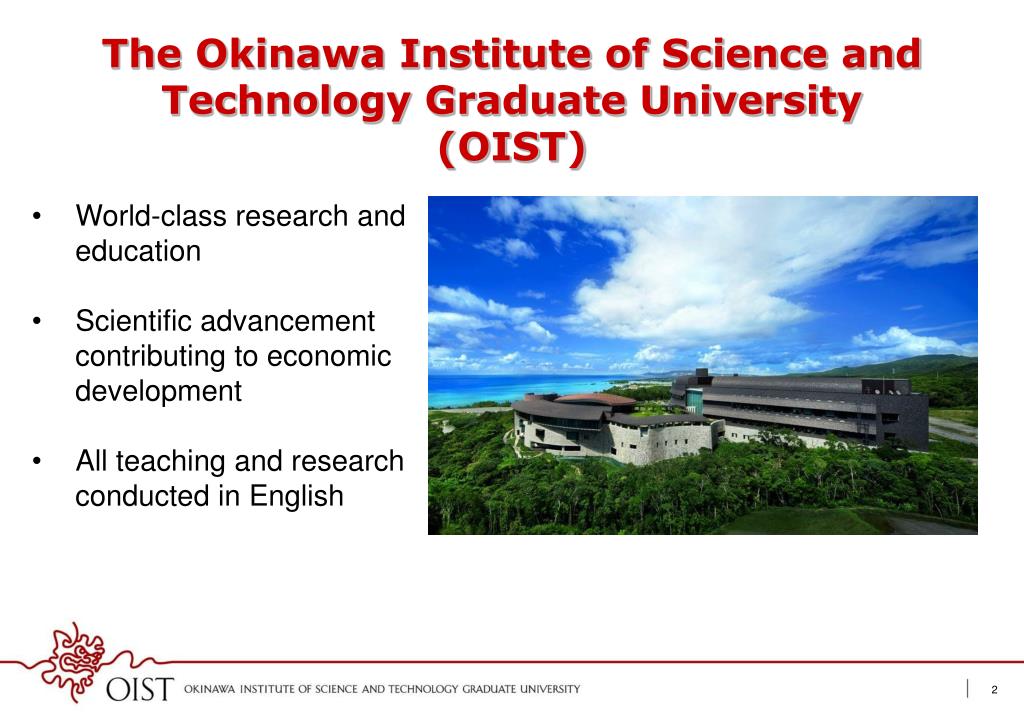 The Okinawa Institute of Science and Technology Graduate University (OIST)

• World-class research and education

• Scientific advancement contributing to economic development

• All teaching and research conducted in English

OIST OKINAWA INSTITUTE OF SCIENCE AND TECHNOLOGY GRADUATE UNIVERSITY

2